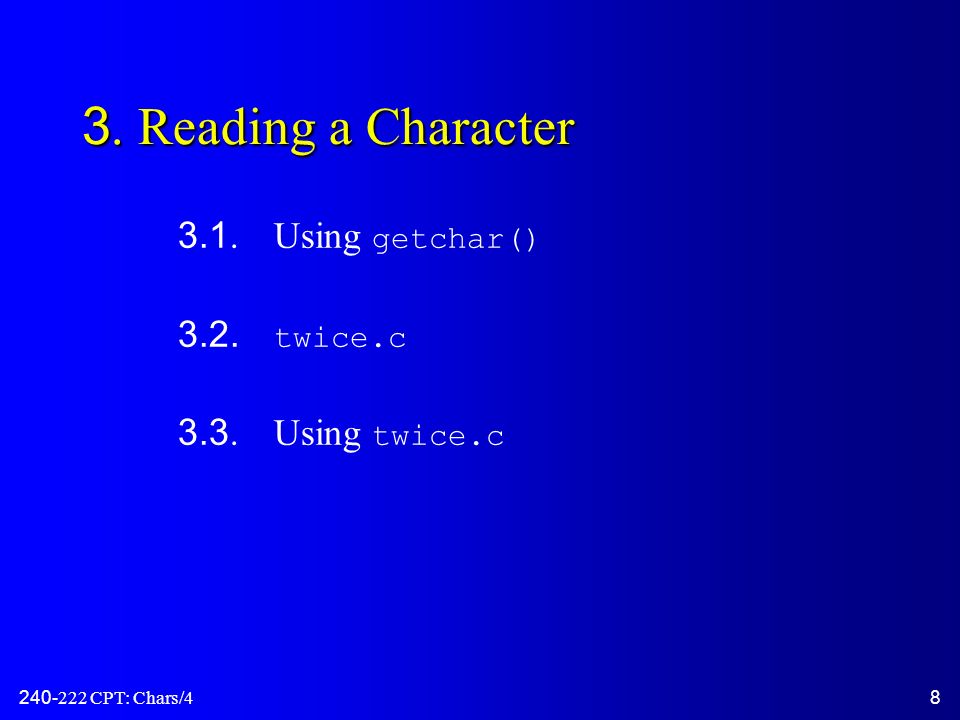 3. Reading a Character

3.1. Using getchar()

3.2. twice.c

3.3. Using twice.c

240-222 CPT: Chars/4

8